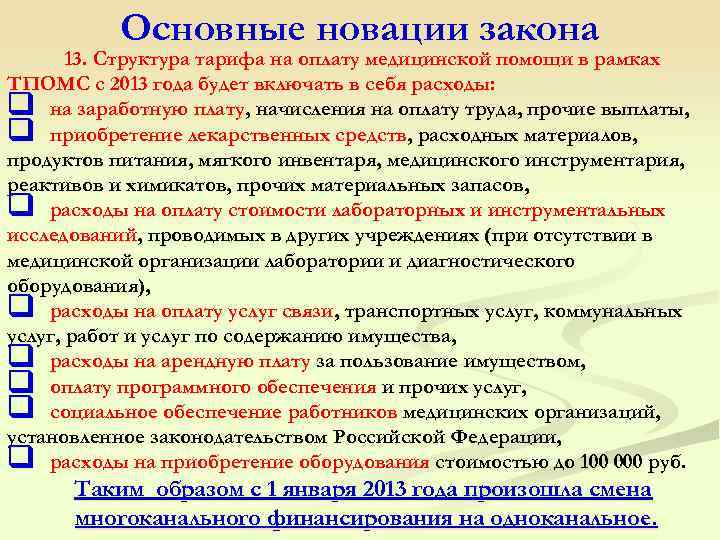 Основные новации закона

13. Структура тарифа на оплату медицинской помощи в рамках ТПОМС с 2013 года будет включать в себя расходы:

на заработную плату, начисления на оплату труда, прочие выплаты,

приобретение лекарственных средств, расходных материалов, продуктов питания, мягкого инвентаря, медицинского инструментария, реактивов и химикатов, прочих материальных запасов,

расходы на оплату стоимости лабораторных и инструментальных исследований, проводимых в других учреждениях (при отсутствии в медицинской организации лаборатории и диагностического оборудования),

расходы на оплату услуг связи, транспортных услуг, коммунальных услуг, работ и услуг по содержанию имущества,

расходы на арендную плату за пользование имуществом,

оплату программного обеспечения и прочих услуг,

социальное обеспечение работников медицинских организаций, установленное законодательством Российской Федерации,

расходы на приобретение оборудования стоимостью до 100 000 руб.

Таким образом с 1 января 2013 года произошла смена многоканального финансирования на одноканальное.